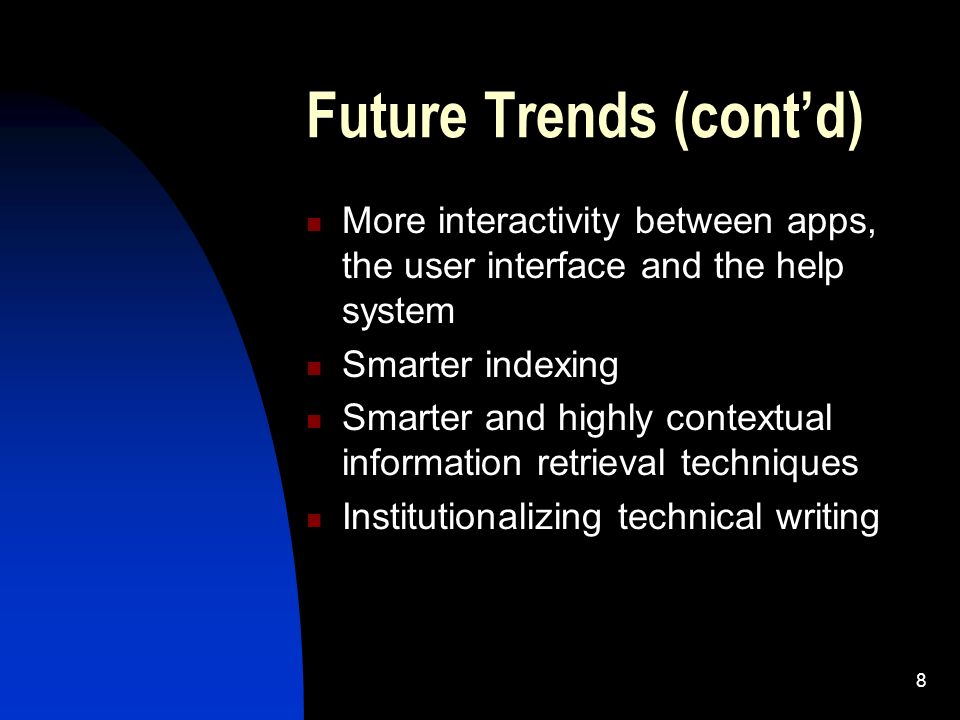 Future Trends (cont’d)

- More interactivity between apps, the user interface and the help system
- Smarter indexing
- Smarter and highly contextual information retrieval techniques
- Institutionalizing technical writing

8